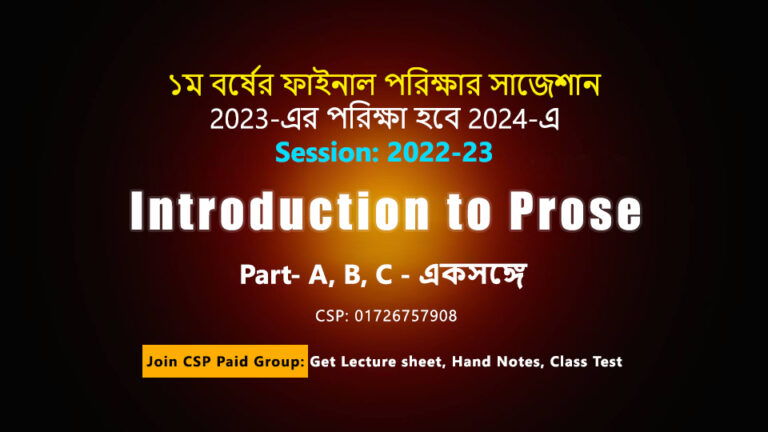 ১ম বর্ষের ফাইনাল পরিক্ষার সাজেশান
2023-এর পরিক্ষা হবে 2024-এ
Session: 2022-23

Introduction to Prose

Part- A, B, C - একসঙ্গে

CSP: 01726757908

Join CSP Paid Group: Get Lecture sheet, Hand Notes, Class Test